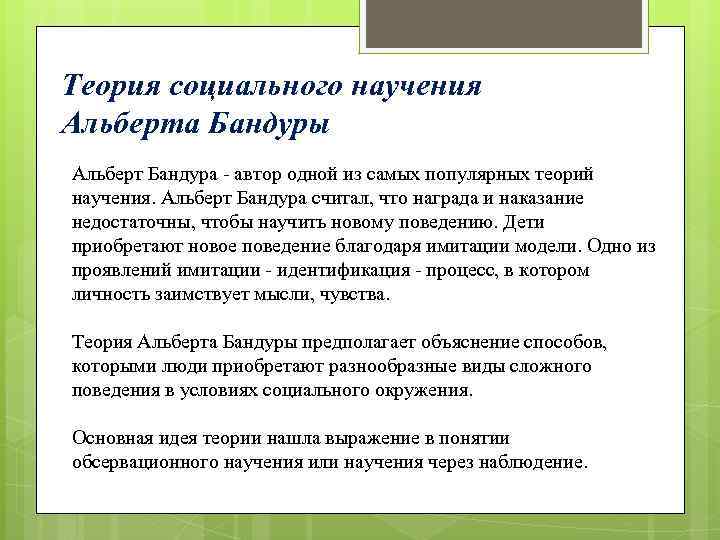 Теория социального научения Альберта Бандуры

Альберт Бандура - автор одной из самых популярных теорий научения. Альберт Бандура считал, что награда и наказание недостаточны, чтобы научить новому поведению. Дети приобретают новое поведение благодаря имитации модели. Одно из проявлений имитации - идентификация - процесс, в котором личность заимствует мысли, чувства.

Теория Альберта Бандуры предполагает объяснение способов, которыми люди приобретают разнообразные виды сложного поведения в условиях социального окружения.

Основная идея теории нашла выражение в понятии обсервационного научения или научения через наблюдение.